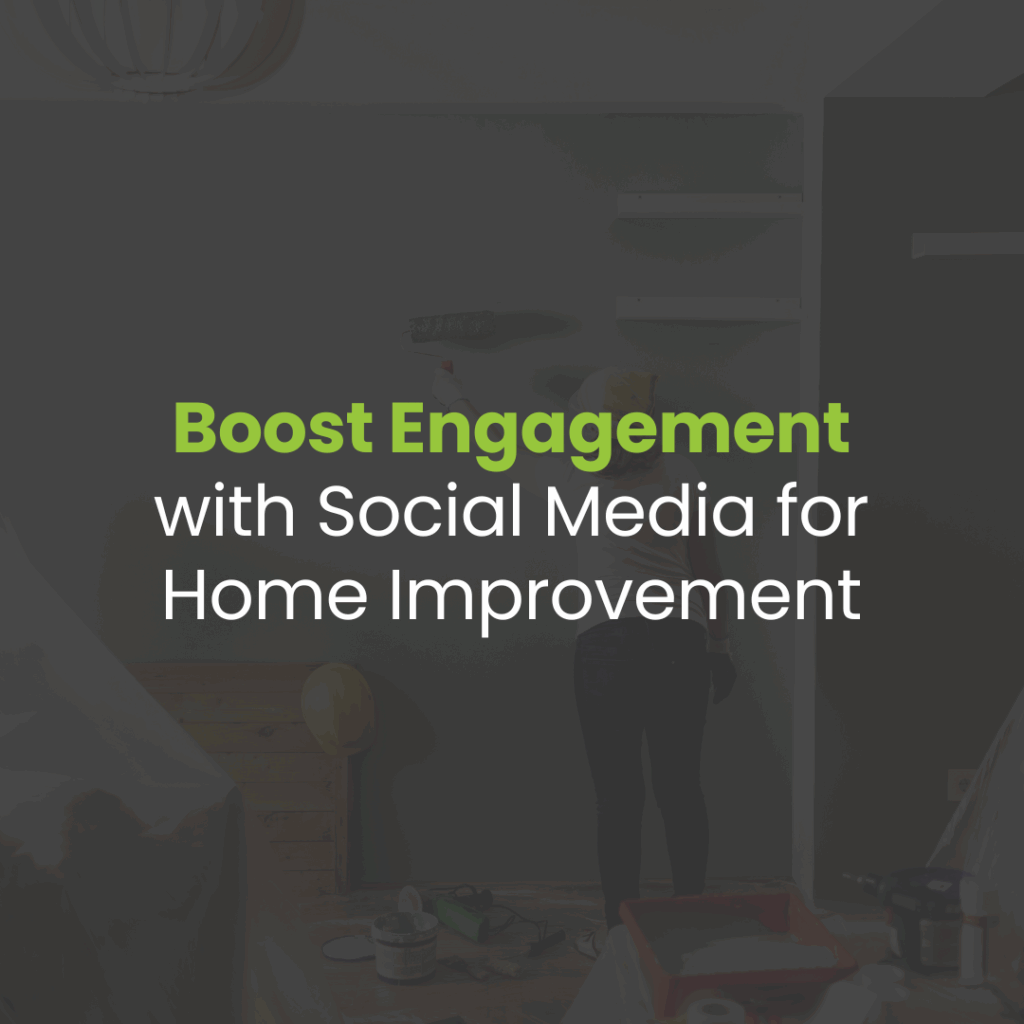 Boost Engagement
with Social Media for Home Improvement